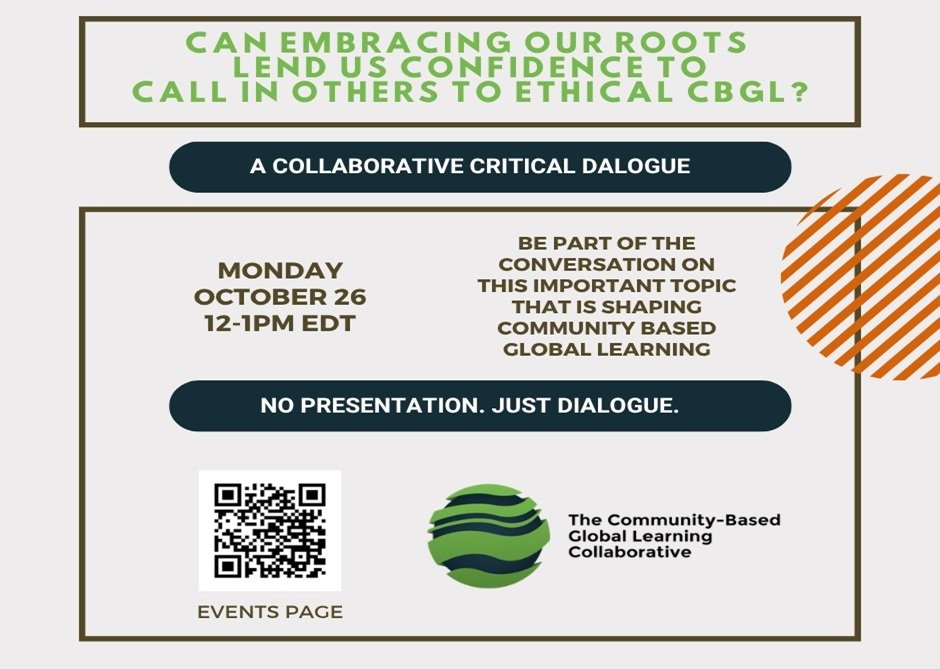 CAN EMBRACING OUR ROOTS
LEND US CONFIDENCE TO
CALL IN OTHERS TO ETHICAL CBGL?

A COLLABORATIVE CRITICAL DALOGUE

MONDAY
OCTOBER 26
12-1PM EDT

BE PART OF THE
CONVERSATION ON
THIS IMPORTANT TOPIC
THAT IS SHAPING
COMMUNITY BASED
GLOBAL LEARNING

NO PRESENTATION. JUST DIALOGUE.

EVENTS PAGE

The Community-Based
Global Learning
Collaborative